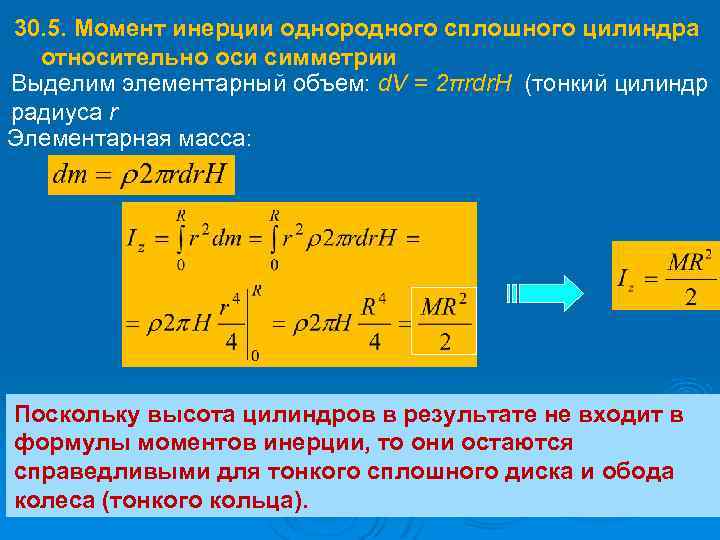 30.5. Момент инерции однородного сплошного цилиндра относительно оси симметрии

Выделим элементарный объем: $dV = 2\pi r dr H$ (тонкий цилиндр радиуса $r$

Элементарная масса:

$dm = \rho 2\pi r dr H$

$I_z = \int_0^R r^2 dm = \int_0^R r^2 \rho 2\pi r dr H =$

$= \rho 2\pi H \left.\frac{r^4}{4}\right|_0^R = \rho 2\pi H \frac{R^4}{4} = \frac{MR^2}{2}$

$I_z = \frac{MR^2}{2}$

Поскольку высота цилиндров в результате не входит в формулы моментов инерции, то они остаются справедливыми для тонкого сплошного диска и обода колеса (тонкого кольца).